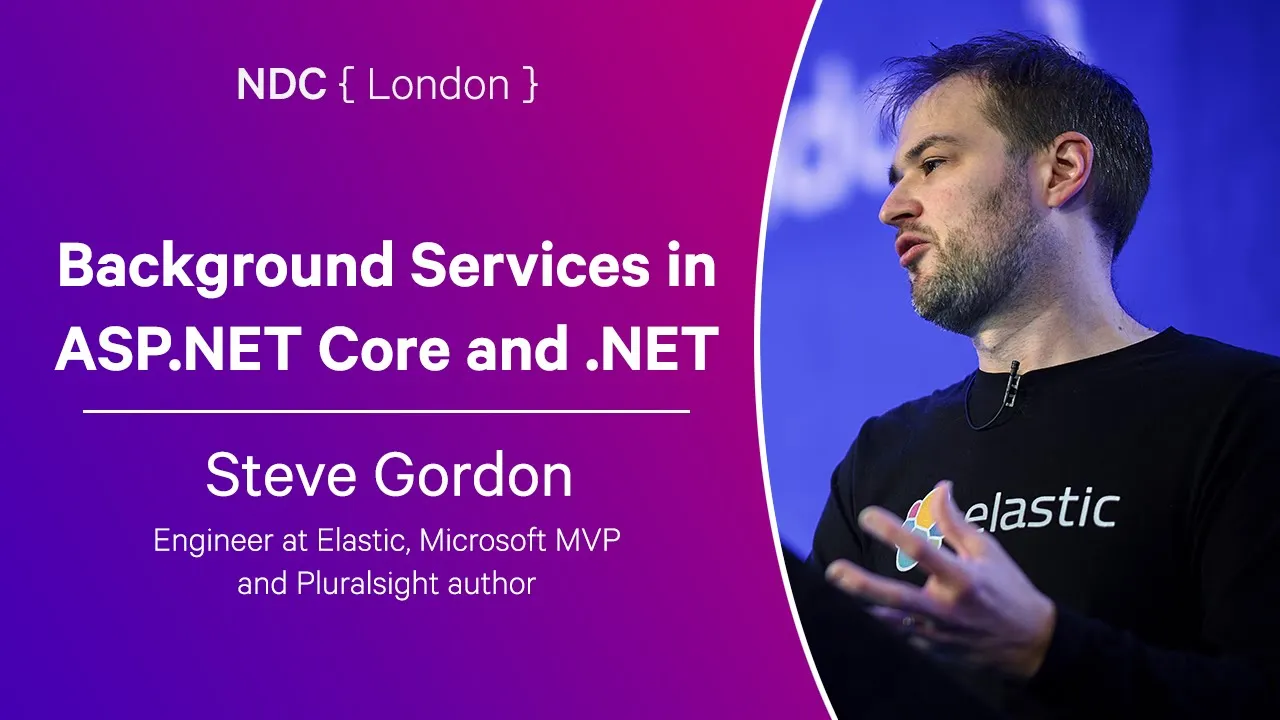 NDC { London }

Background Services in ASP.NET Core and .NET

Steve Gordon

Engineer at Elastic, Microsoft MVP and Pluralsight author

elastic